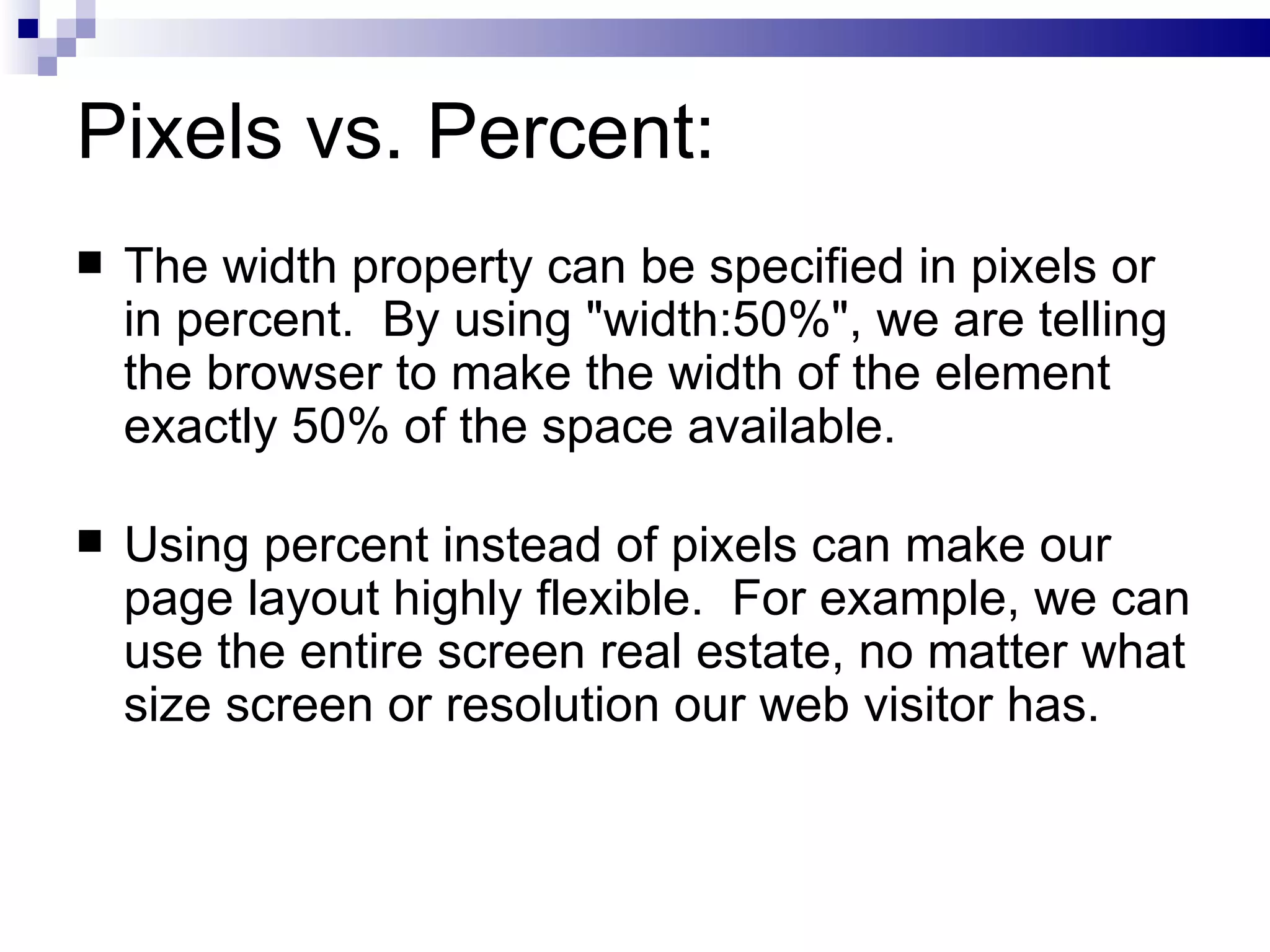 Pixels vs. Percent:

■ The width property can be specified in pixels or in percent.  By using "width:50%", we are telling the browser to make the width of the element exactly 50% of the space available.

■ Using percent instead of pixels can make our page layout highly flexible.  For example, we can use the entire screen real estate, no matter what size screen or resolution our web visitor has.